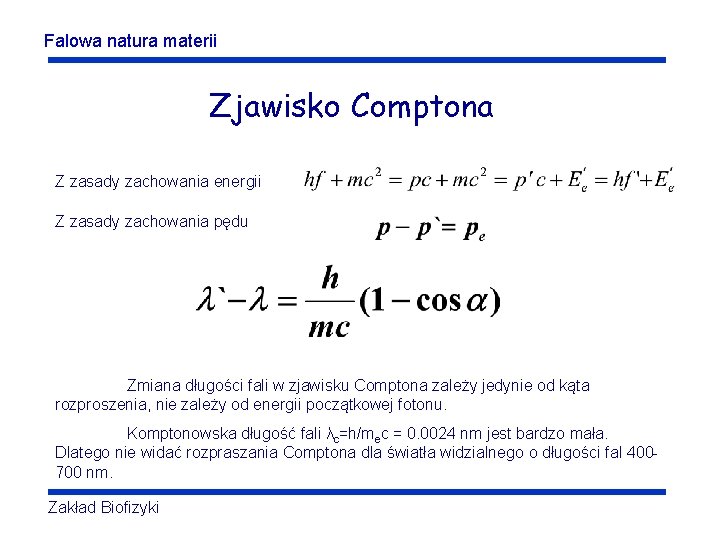 Falowa natura materii

Zjawisko Comptona

Z zasady zachowania energii $hf + mc^2 = pc + mc^2 = p'c + E_e' = hf' + E_e'$

Z zasady zachowania pędu $p - p` = p_e$

$\lambda` - \lambda = \frac{h}{mc}(1 - \cos\alpha)$

Zmiana długości fali w zjawisku Comptona zależy jedynie od kąta rozproszenia, nie zależy od energii początkowej fotonu.

Komptonowska długość fali $\lambda_c$=h/$m_e$c = 0.0024 nm jest bardzo mała. Dlatego nie widać rozpraszania Comptona dla światła widzialnego o długości fal 400-700 nm.

Zakład Biofizyki